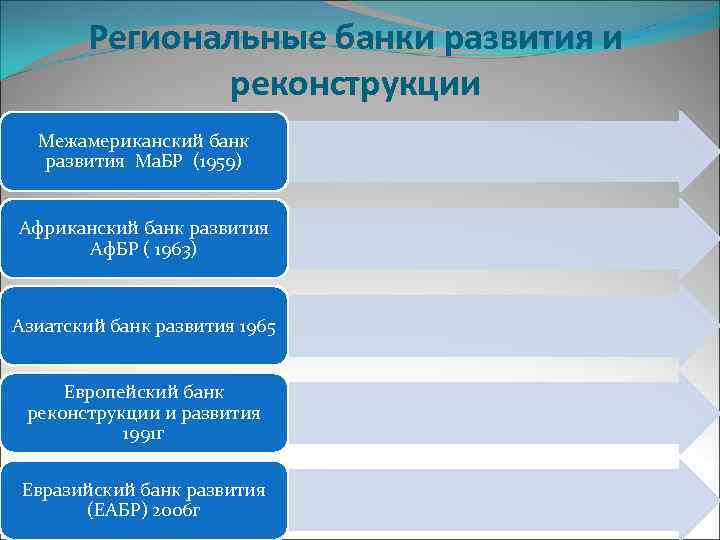 Региональные банки развития и реконструкции

Межамериканский банк развития МаБР (1959)

Африканский банк развития АфБР ( 1963)

Азиатский банк развития 1965

Европейский банк реконструкции и развития 1991г

Евразийский банк развития (ЕАБР) 2006г